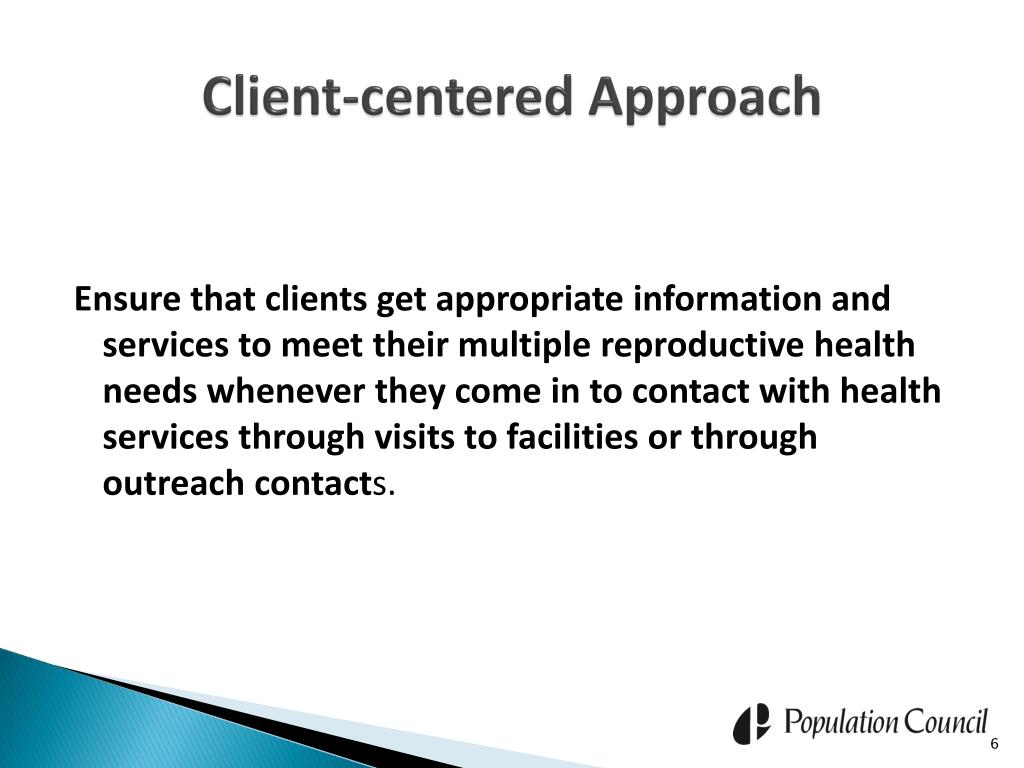 Client-centered Approach

Ensure that clients get appropriate information and services to meet their multiple reproductive health needs whenever they come in to contact with health services through visits to facilities or through outreach contacts.

Population Council

6